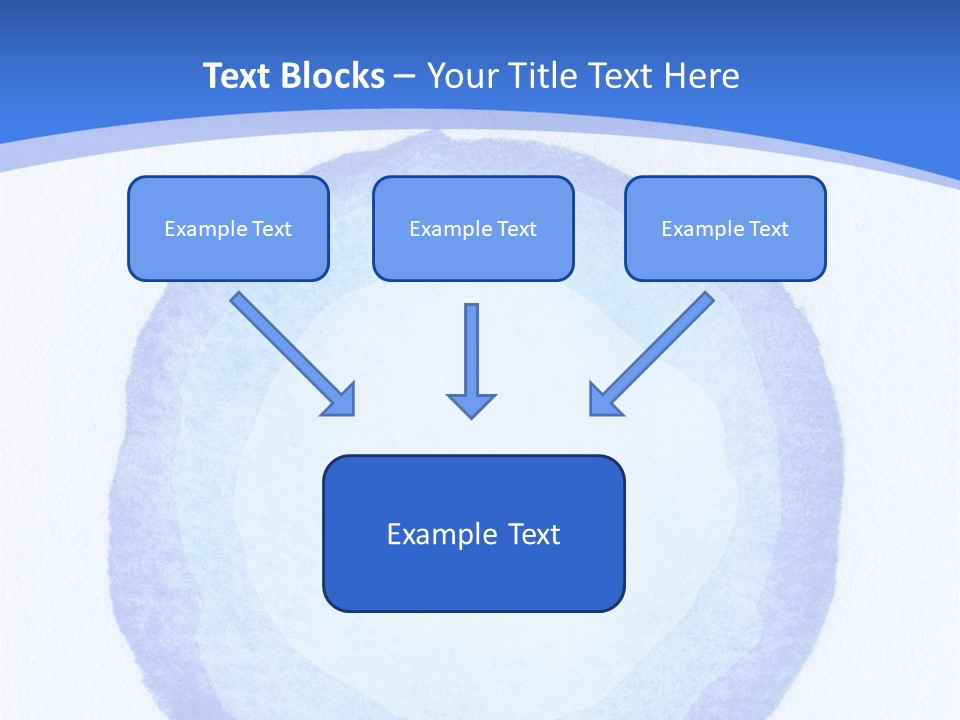 Text Blocks – Your Title Text Here

Example Text

Example Text

Example Text

Example Text